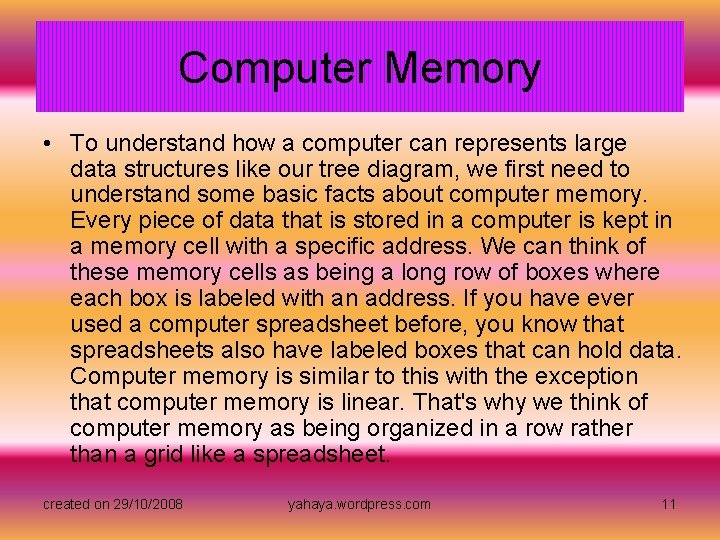 Computer Memory

• To understand how a computer can represents large data structures like our tree diagram, we first need to understand some basic facts about computer memory. Every piece of data that is stored in a computer is kept in a memory cell with a specific address. We can think of these memory cells as being a long row of boxes where each box is labeled with an address. If you have ever used a computer spreadsheet before, you know that spreadsheets also have labeled boxes that can hold data. Computer memory is similar to this with the exception that computer memory is linear. That's why we think of computer memory as being organized in a row rather than a grid like a spreadsheet.

created on 29/10/2008 yahaya.wordpress.com 11